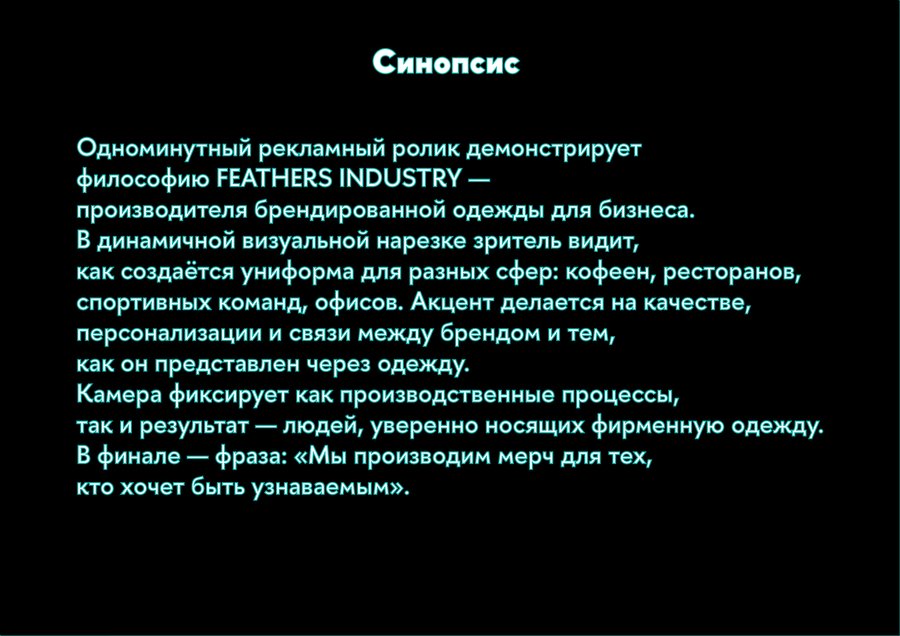 Синопсис

Одноминутный рекламный ролик демонстрирует философию FEATHERS INDUSTRY — производителя брендированной одежды для бизнеса.
В динамичной визуальной нарезке зритель видит, как создаётся униформа для разных сфер: кофеен, ресторанов, спортивных команд, офисов. Акцент делается на качестве, персонализации и связи между брендом и тем, как он представлен через одежду.
Камера фиксирует как производственные процессы, так и результат — людей, уверенно носящих фирменную одежду.
В финале — фраза: «Мы производим мерч для тех, кто хочет быть узнаваемым».